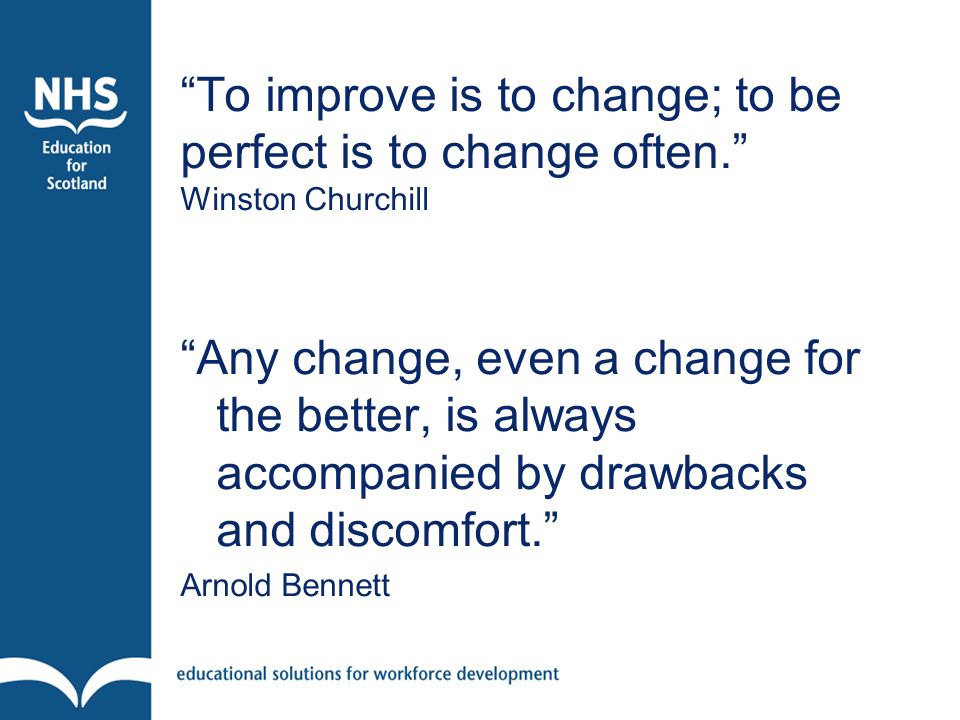 NHS
Education for Scotland

“To improve is to change; to be perfect is to change often.”
Winston Churchill

“Any change, even a change for the better, is always accompanied by drawbacks and discomfort.”
Arnold Bennett

educational solutions for workforce development